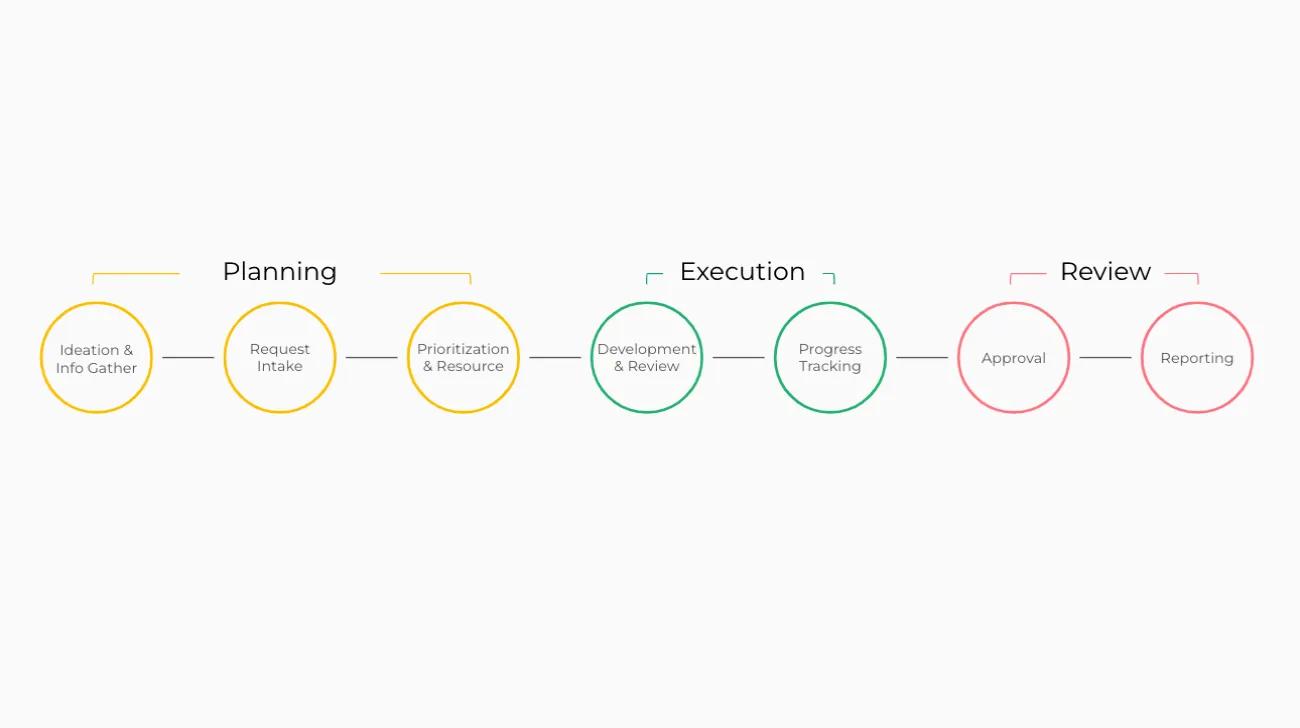 Planning

Ideation & Info Gather

Request Intake

Prioritization & Resource

Execution

Development & Review

Progress Tracking

Review

Approval

Reporting